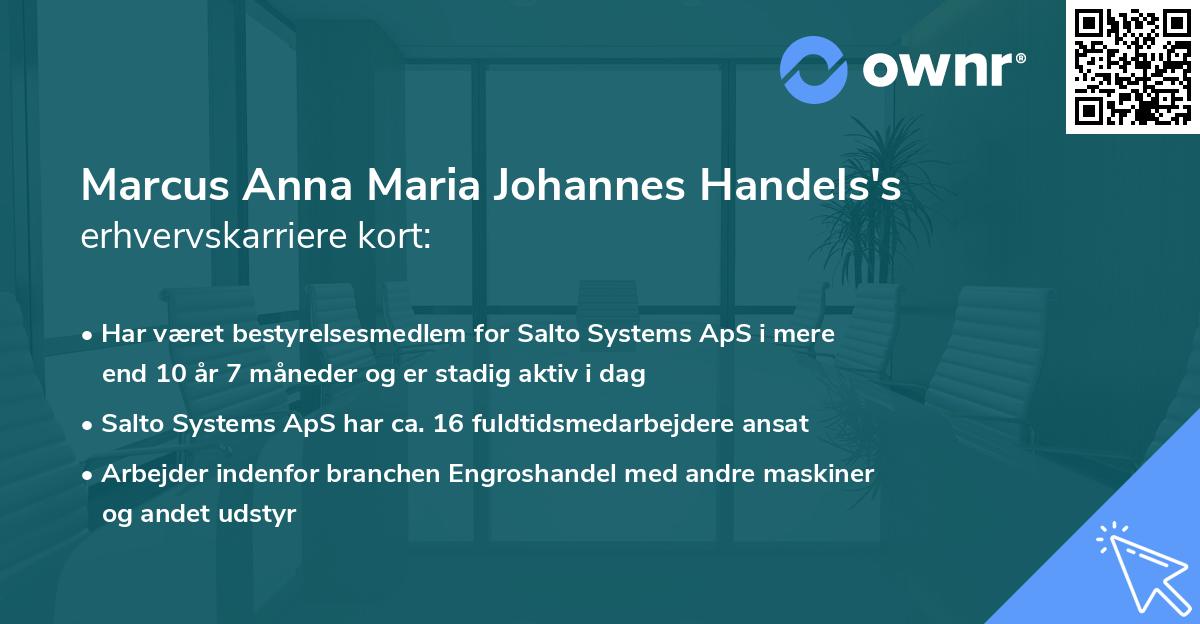 ownr®

Marcus Anna Maria Johannes Handels's erhvervskarriere kort:

• Har været bestyrelsesmedlem for Salto Systems ApS i mere end 10 år 7 måneder og er stadig aktiv i dag
• Salto Systems ApS har ca. 16 fuldtidsmedarbejdere ansat
• Arbejder indenfor branchen Engroshandel med andre maskiner og andet udstyr